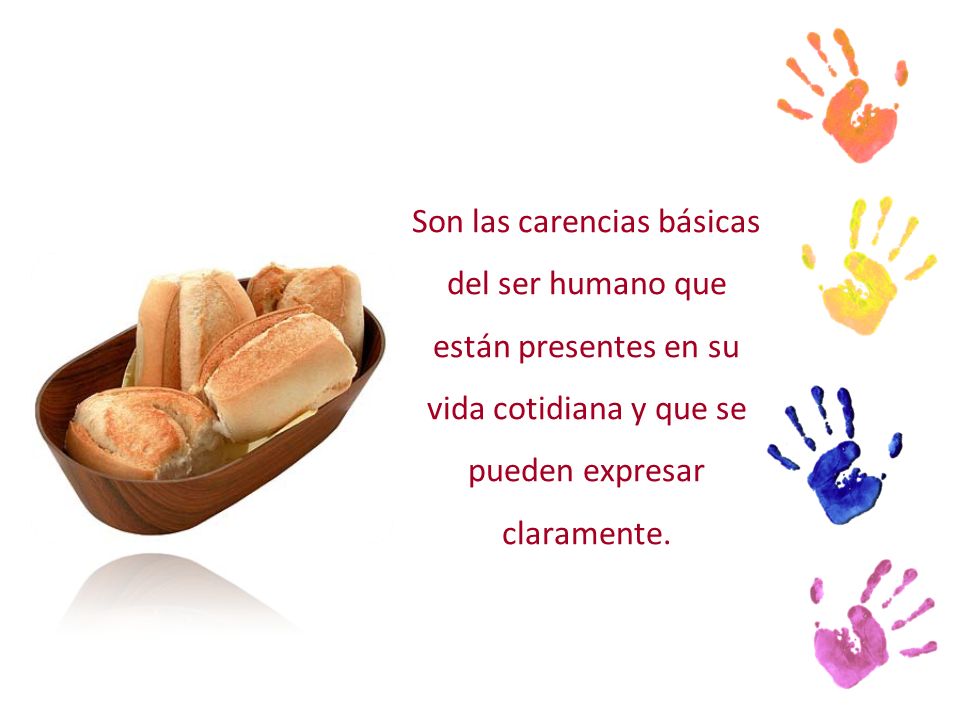 Son las carencias básicas del ser humano que están presentes en su vida cotidiana y que se pueden expresar claramente.